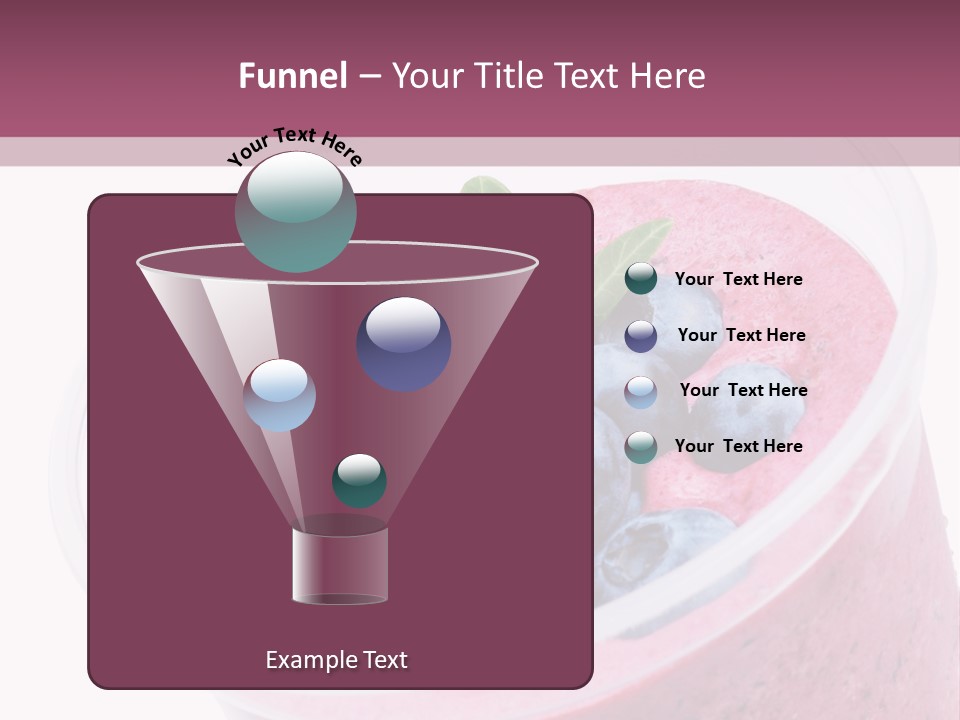 Funnel – Your Title Text Here

Your Text Here

Your Text Here

Your Text Here

Your Text Here

Your Text Here

Example Text